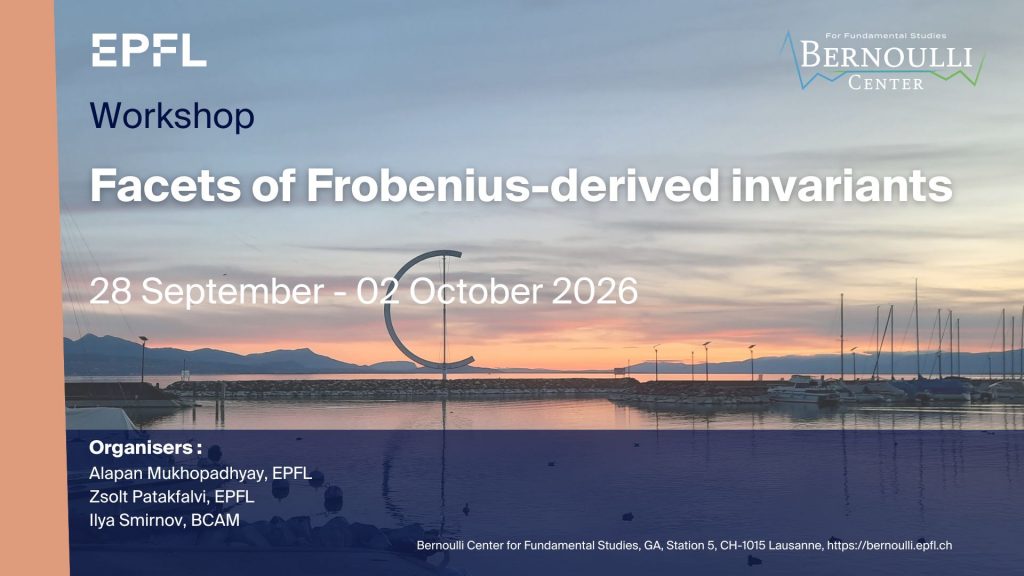 EPFL

For Fundamental Studies
BERNOULLI
CENTER

Workshop

Facets of Frobenius-derived invariants

28 September - 02 October 2026

Organisers :
Alapan Mukhopadhyay, EPFL
Zsolt Patakfalvi, EPFL
Ilya Smirnov, BCAM

Bernoulli Center for Fundamental Studies, GA, Station 5, CH-1015 Lausanne, https://bernoulli.epfl.ch